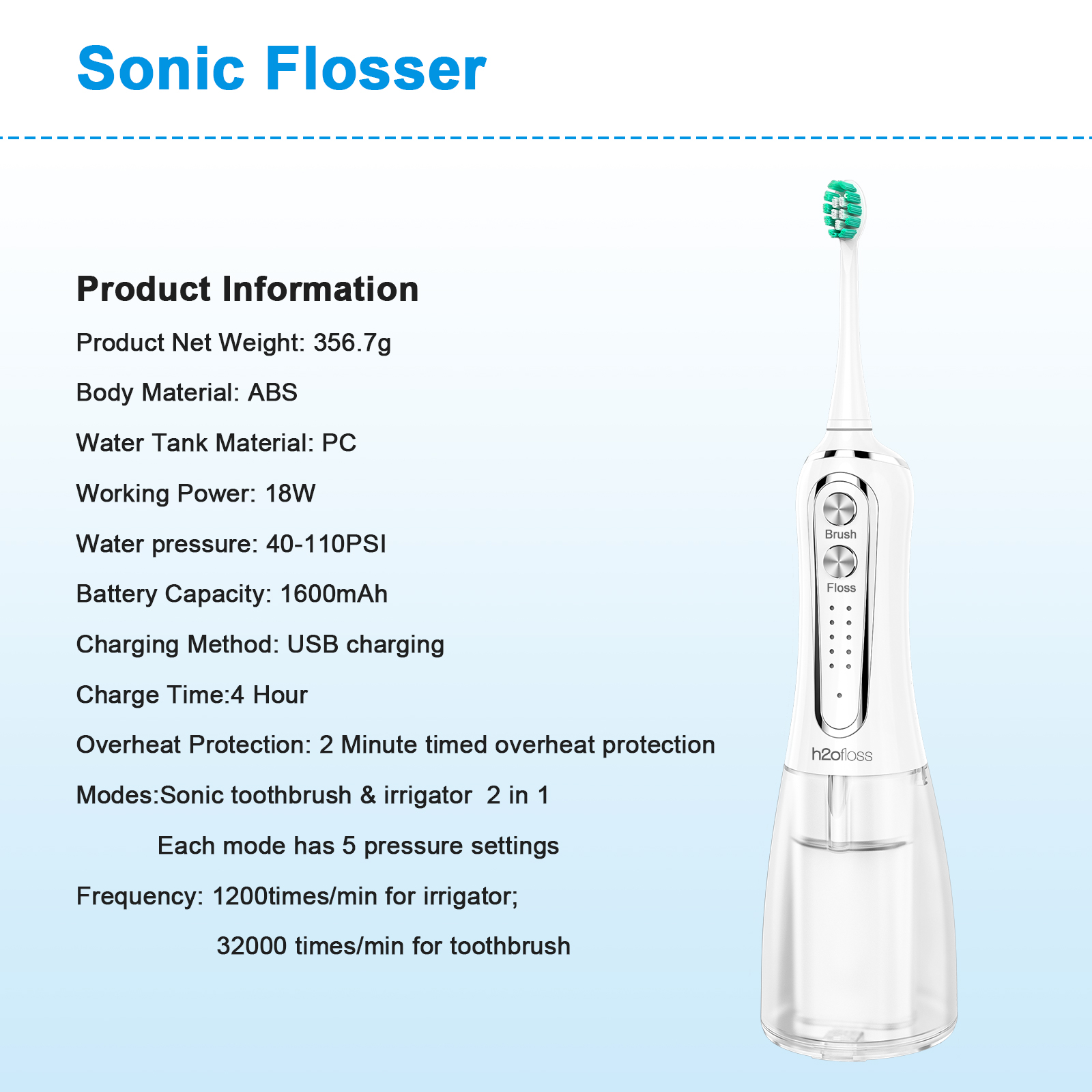 Sonic Flosser

Product Information

Product Net Weight: 356.7g

Body Material: ABS

Water Tank Material: PC

Working Power: 18W

Water pressure: 40-110PSI

Battery Capacity: 1600mAh

Charging Method: USB charging

Charge Time:4 Hour

Overheat Protection: 2 Minute timed overheat protection

Modes:Sonic toothbrush & irrigator 2 in 1

Each mode has 5 pressure settings

Frequency: 1200times/min for irrigator;

32000 times/min for toothbrush

Brush

Floss

h2ofloss